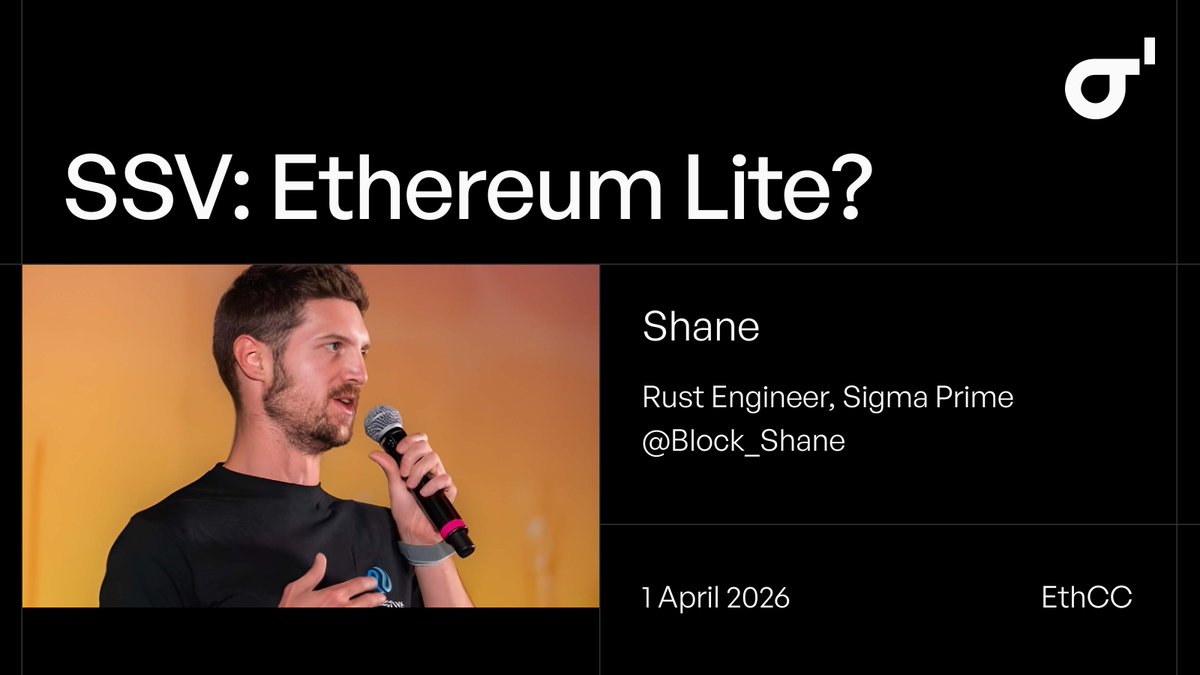 SSV: Ethereum Lite?

Shane

Rust Engineer, Sigma Prime
@Block_Shane

1 April 2026

EthCC